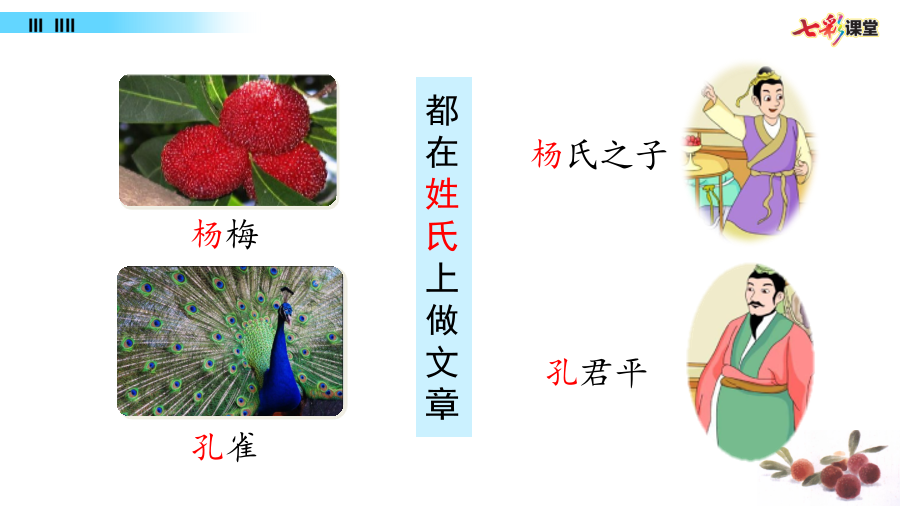 七彩课堂

杨梅

孔雀

都在姓氏上做文章

杨氏之子

孔君平